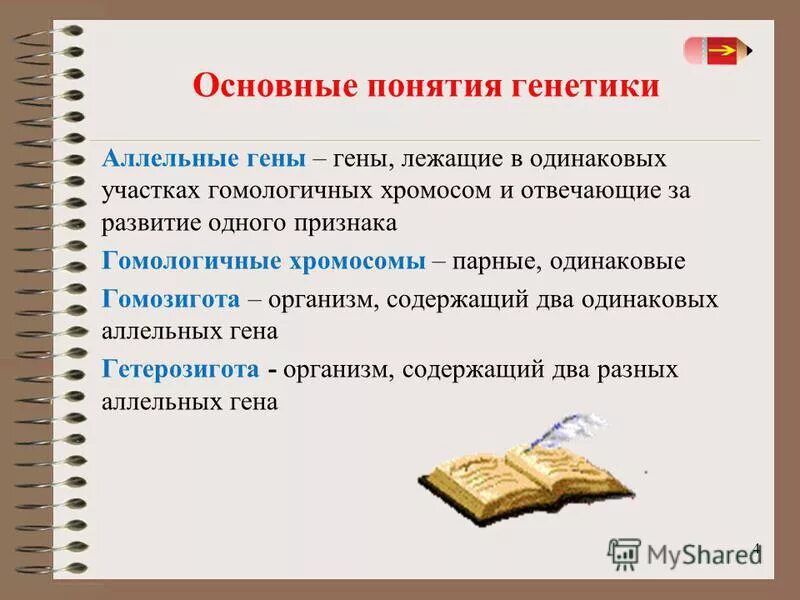 Основные понятия генетики

Аллельные гены – гены, лежащие в одинаковых участках гомологичных хромосом и отвечающие за развитие одного признака

Гомологичные хромосомы – парные, одинаковые

Гомозигота – организм, содержащий два одинаковых аллельных гена

Гетерозигота - организм, содержащий два разных аллельных гена

MyShared

4